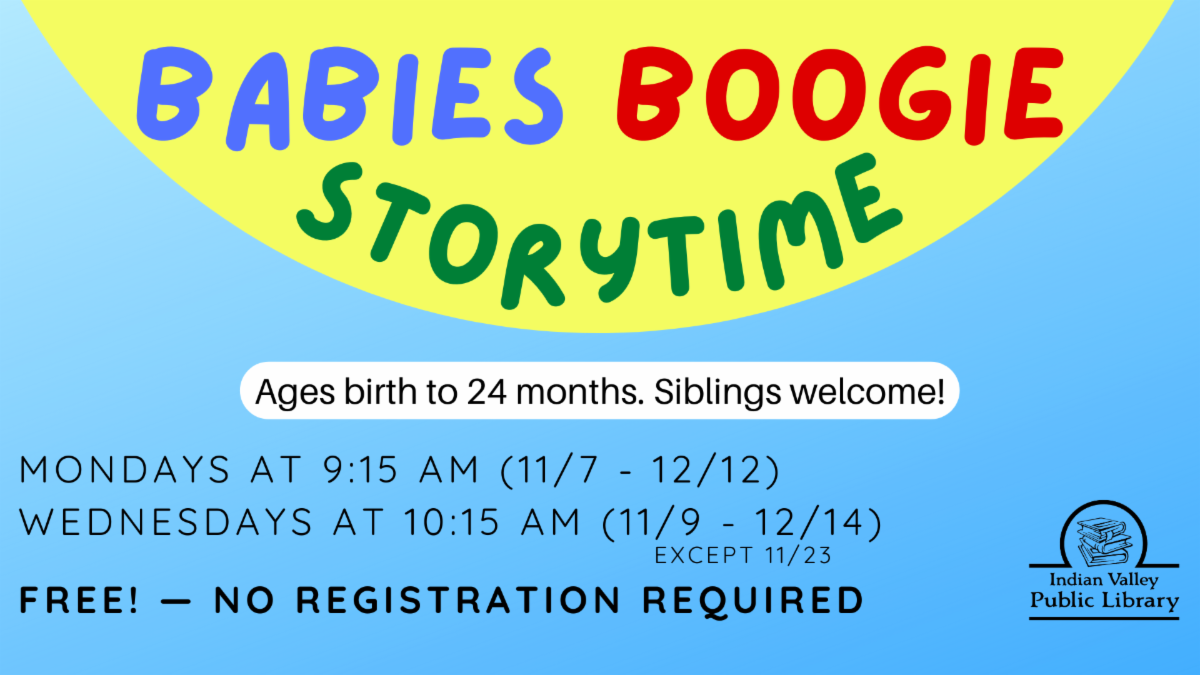 BABIES BOOGIE STORYTIME

Ages birth to 24 months. Siblings welcome!

MONDAYS AT 9:15 AM (11/7 - 12/12)
WEDNESDAYS AT 10:15 AM (11/9 - 12/14)
EXCEPT 11/23

FREE! — NO REGISTRATION REQUIRED

Indian Valley Public Library